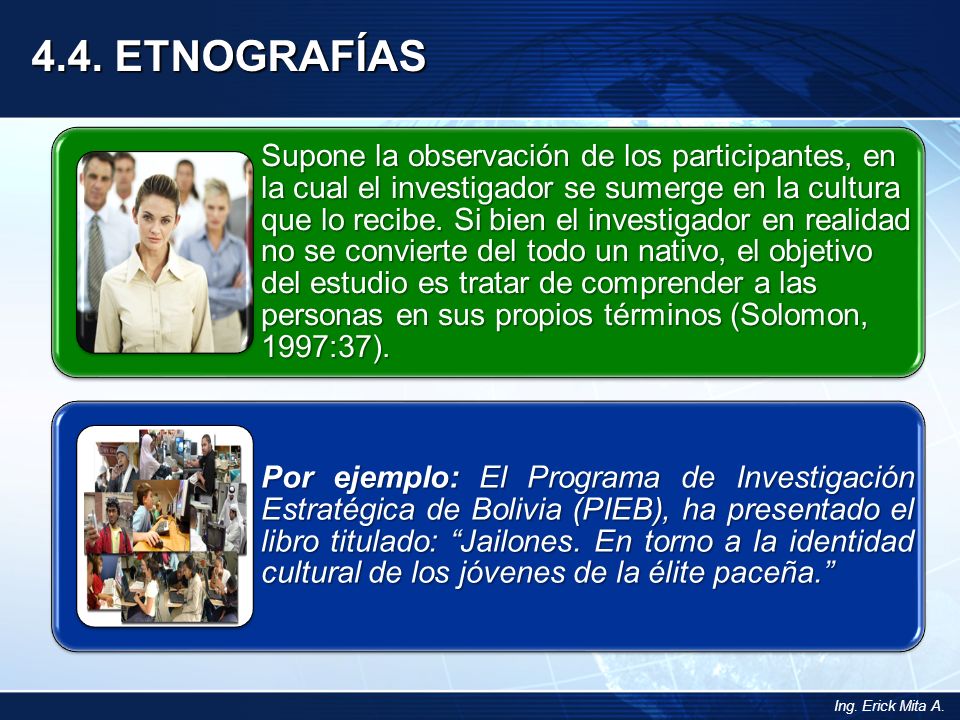 4.4. ETNOGRAFÍAS

Supone la observación de los participantes, en la cual el investigador se sumerge en la cultura que lo recibe. Si bien el investigador en realidad no se convierte del todo un nativo, el objetivo del estudio es tratar de comprender a las personas en sus propios términos (Solomon, 1997:37).

Por ejemplo: El Programa de Investigación Estratégica de Bolivia (PIEB), ha presentado el libro titulado: “Jailones. En torno a la identidad cultural de los jóvenes de la élite paceña.”

Ing. Erick Mita A.